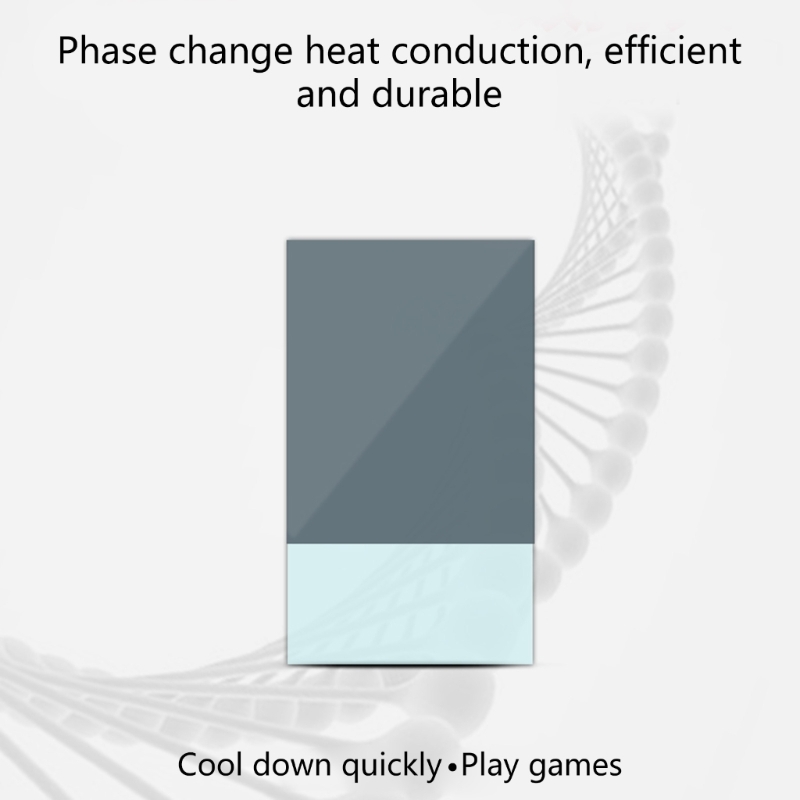 Phase change heat conduction, efficient and durable

Cool down quickly•Play games